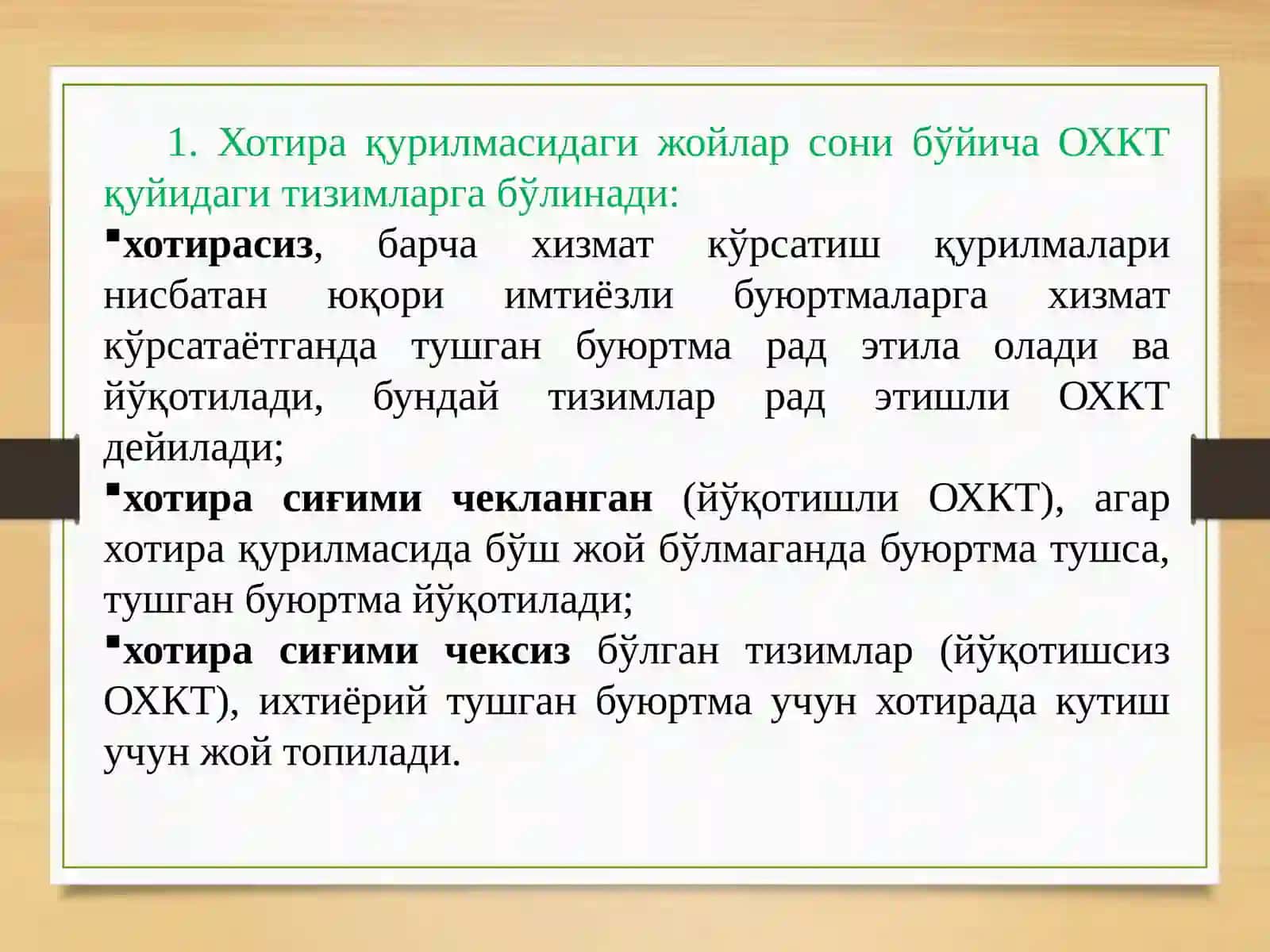 1. Хотира қурилмасидаги жойлар сони бўйича ОХКТ қуйидаги тизимларга бўлинади:

▪хотирасиз, барча хизмат кўрсатиш қурилмалари нисбатан юқори имтиёзли буюртмаларга хизмат кўрсатаётганда тушган буюртма рад этила олади ва йўқотилади, бундай тизимлар рад этишли ОХКТ дейилади;

▪хотира сиғими чекланган (йўқотишли ОХКТ), агар хотира қурилмасида бўш жой бўлмаганда буюртма тушса, тушган буюртма йўқотилади;

▪хотира сиғими чексиз бўлган тизимлар (йўқотишсиз ОХКТ), ихтиёрий тушган буюртма учун хотирада кутиш учун жой топилади.